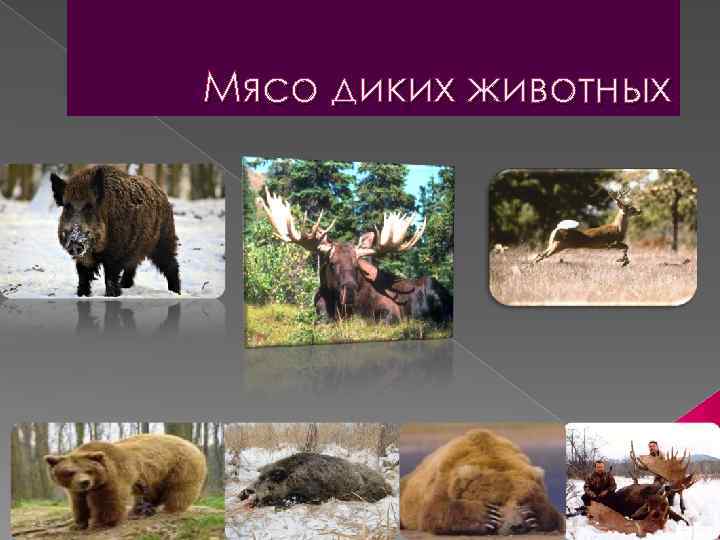 Мясо диких животных